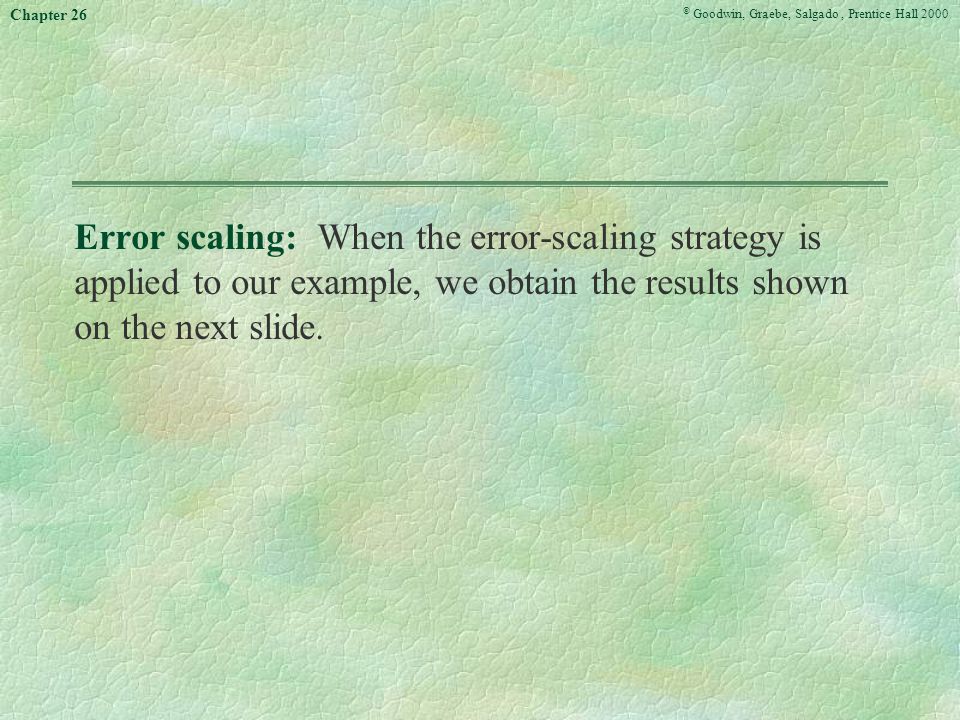 Chapter 26

© Goodwin, Graebe, Salgado , Prentice Hall 2000

Error scaling: When the error-scaling strategy is applied to our example, we obtain the results shown on the next slide.